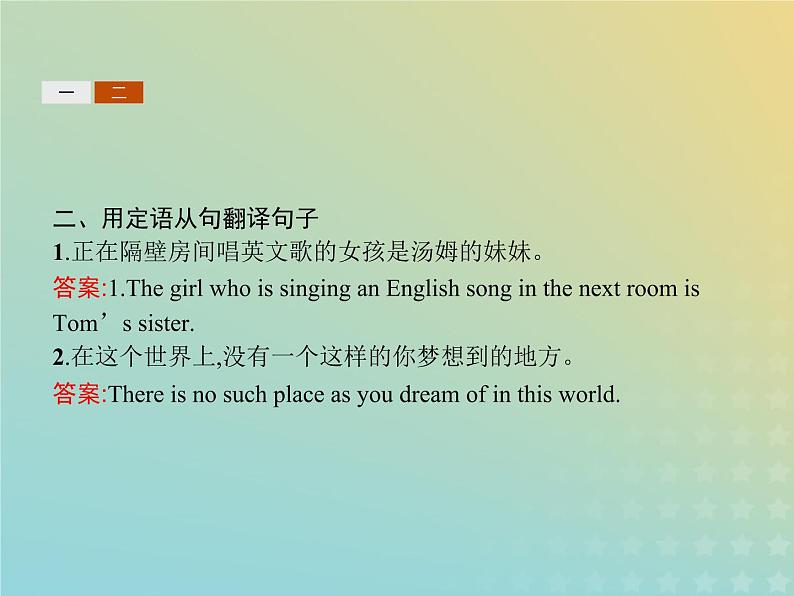 一 二

二、用定语从句翻译句子
1.正在隔壁房间唱英文歌的女孩是汤姆的妹妹。
答案:1.The girl who is singing an English song in the next room is Tom’s sister.
2.在这个世界上,没有一个这样的你梦想到的地方。
答案:There is no such place as you dream of in this world.